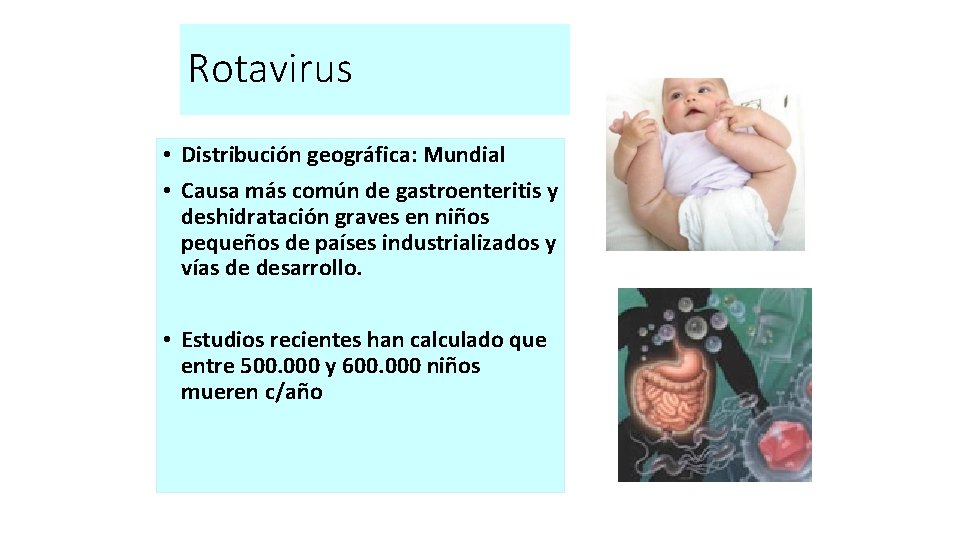 Rotavirus

• Distribución geográfica: Mundial
• Causa más común de gastroenteritis y deshidratación graves en niños pequeños de países industrializados y vías de desarrollo.

• Estudios recientes han calculado que entre 500.000 y 600.000 niños mueren c/año